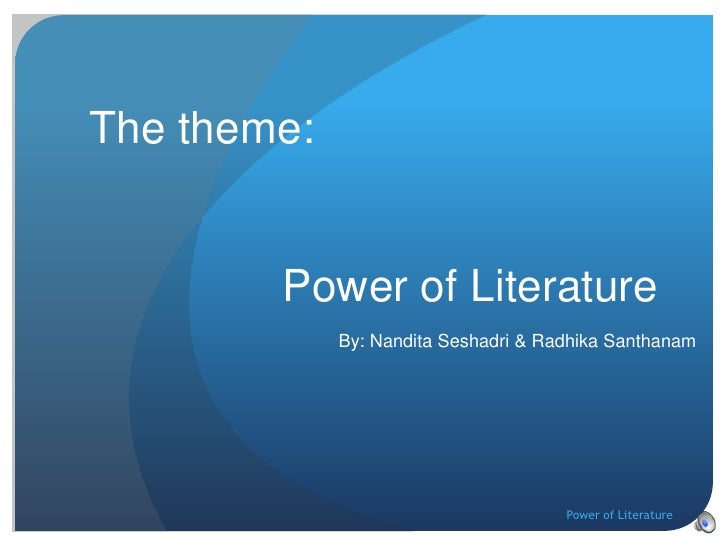 The theme:

Power of Literature

By: Nandita Seshadri & Radhika Santhanam

Power of Literature